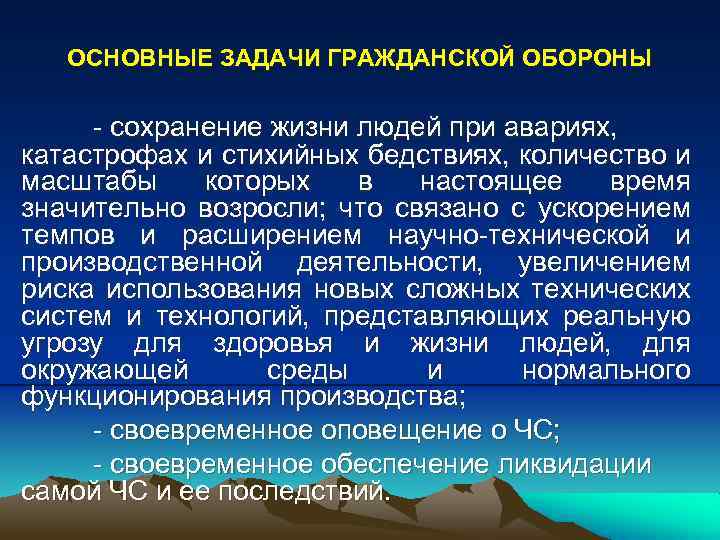 ОСНОВНЫЕ ЗАДАЧИ ГРАЖДАНСКОЙ ОБОРОНЫ

- сохранение жизни людей при авариях, катастрофах и стихийных бедствиях, количество и масштабы которых в настоящее время значительно возросли; что связано с ускорением темпов и расширением научно-технической и производственной деятельности, увеличением риска использования новых сложных технических систем и технологий, представляющих реальную угрозу для здоровья и жизни людей, для окружающей среды и нормального функционирования производства;

- своевременное оповещение о ЧС;

- своевременное обеспечение ликвидации самой ЧС и ее последствий.